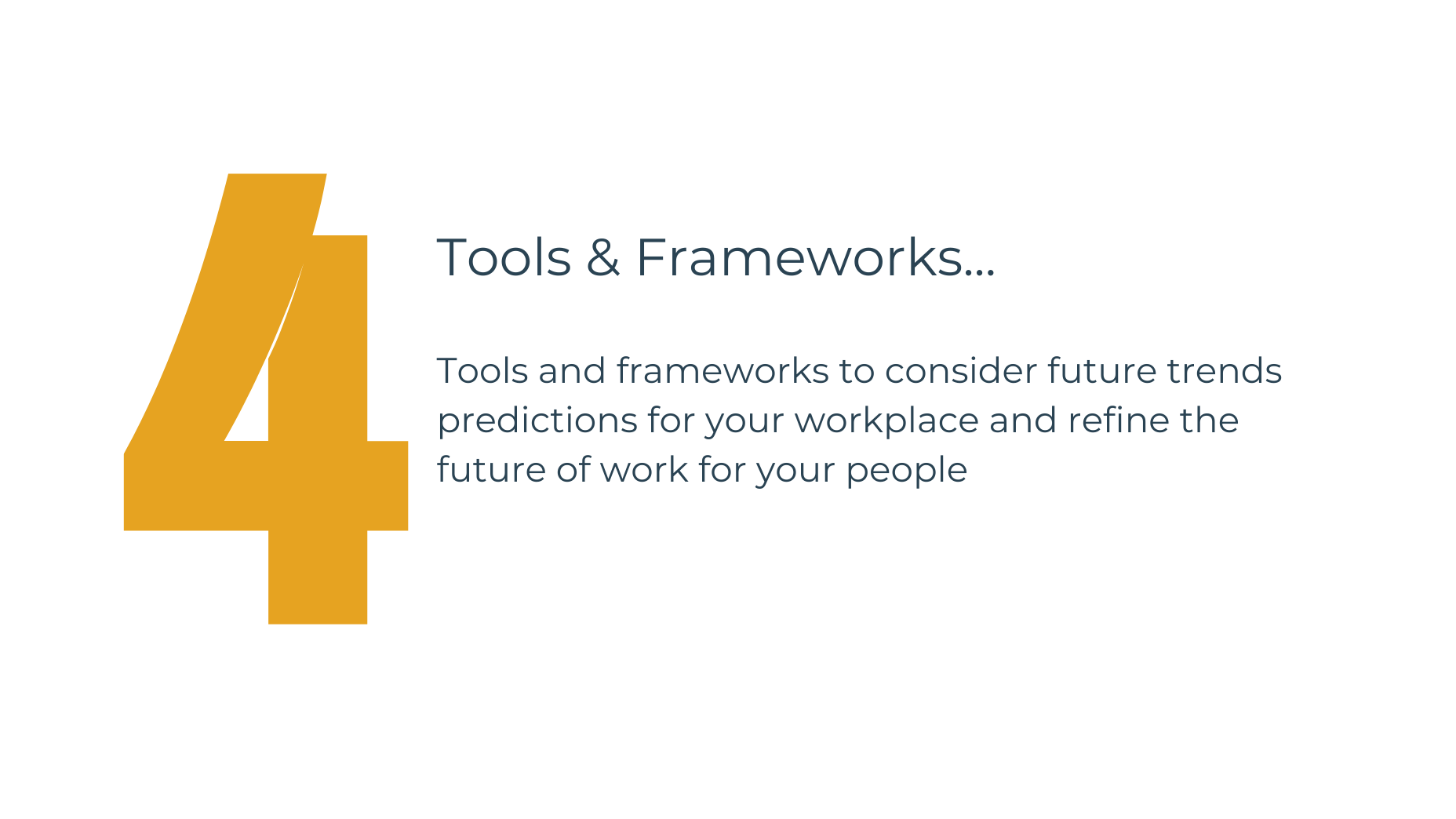 4

Tools & Frameworks...

Tools and frameworks to consider future trends predictions for your workplace and refine the future of work for your people